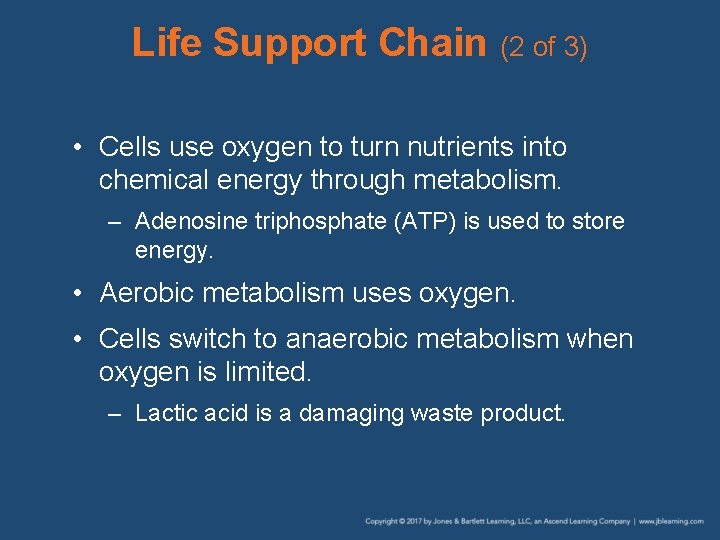 Life Support Chain (2 of 3)

• Cells use oxygen to turn nutrients into chemical energy through metabolism.

– Adenosine triphosphate (ATP) is used to store energy.

• Aerobic metabolism uses oxygen.

• Cells switch to anaerobic metabolism when oxygen is limited.

– Lactic acid is a damaging waste product.

Copyright © 2017 by Jones & Bartlett Learning, LLC, an Ascend Learning Company | www.jblearning.com